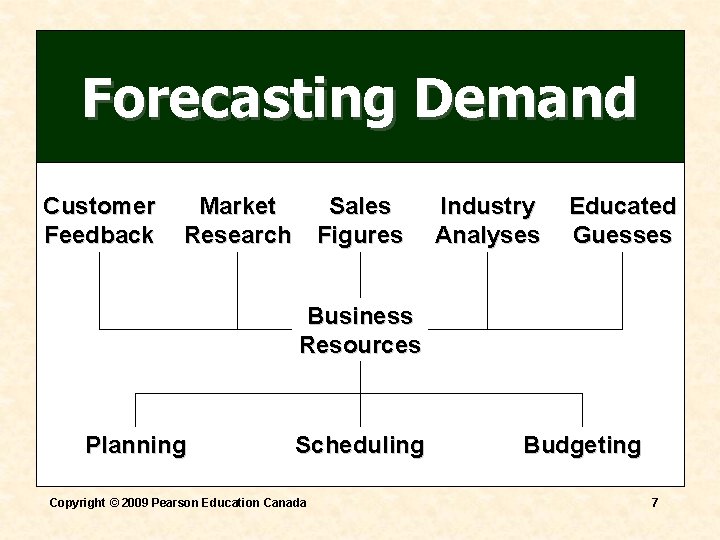 Forecasting Demand

Customer Feedback

Market Research

Sales Figures

Industry Analyses

Educated Guesses

Business Resources

Planning

Scheduling

Budgeting

Copyright © 2009 Pearson Education Canada

7